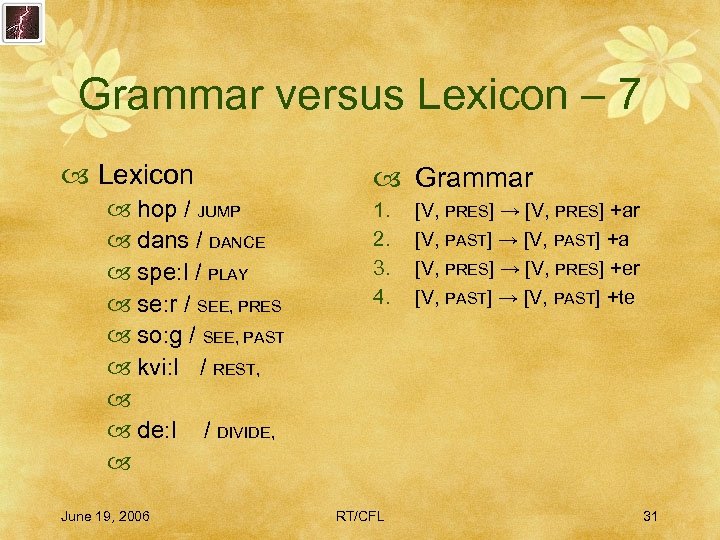 Grammar versus Lexicon – 7

Lexicon
hop / JUMP
dans / DANCE
spe:l / PLAY
se:r / SEE, PRES
so:g / SEE, PAST
kvi:l / REST,

de:l / DIVIDE,

Grammar
1. [V, PRES] → [V, PRES] +ar
2. [V, PAST] → [V, PAST] +a
3. [V, PRES] → [V, PRES] +er
4. [V, PAST] → [V, PAST] +te

June 19, 2006
RT/CFL
31